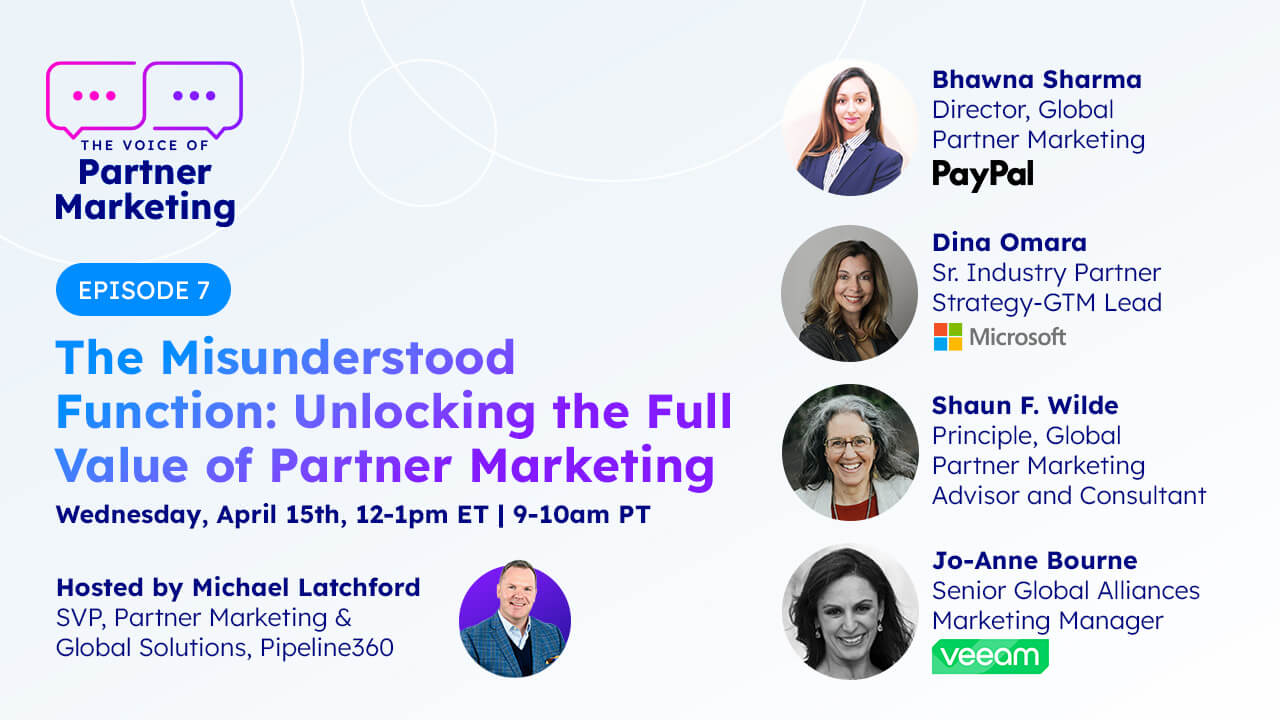 THE VOICE OF
Partner
Marketing

EPISODE 7

The Misunderstood Function: Unlocking the Full Value of Partner Marketing

Wednesday, April 15th, 12-1pm ET | 9-10am PT

Hosted by Michael Latchford
SVP, Partner Marketing &
Global Solutions, Pipeline360

Bhawna Sharma
Director, Global
Partner Marketing
PayPal

Dina Omara
Sr. Industry Partner
Strategy-GTM Lead
Microsoft

Shaun F. Wilde
Principle, Global
Partner Marketing
Advisor and Consultant

Jo-Anne Bourne
Senior Global Alliances
Marketing Manager
veeam